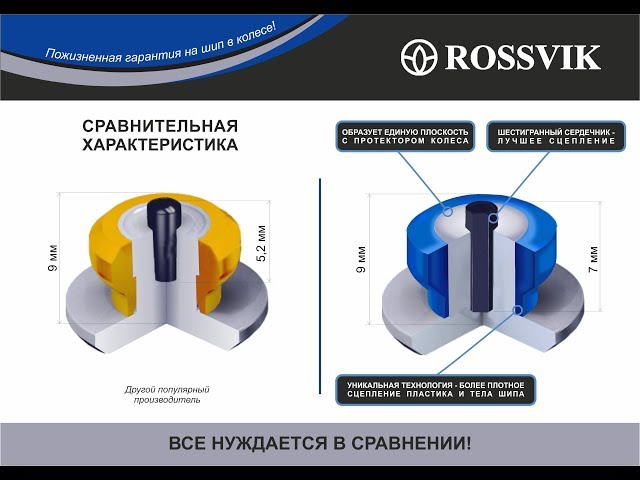 Пожизненная гарантия на шип в колесе!

ROSSVIK

СРАВНИТЕЛЬНАЯ ХАРАКТЕРИСТИКА

9 мм

5,2 мм

Другой популярный производитель

ОБРАЗУЕТ ЕДИНУЮ ПЛОСКОСТЬ С ПРОТЕКТОРОМ КОЛЕСА

ШЕСТИГРАННЫЙ СЕРДЕЧНИК - ЛУЧШЕЕ СЦЕПЛЕНИЕ

9 мм

7 мм

УНИКАЛЬНАЯ ТЕХНОЛОГИЯ - БОЛЕЕ ПЛОТНОЕ СЦЕПЛЕНИЕ ПЛАСТИКА И ТЕЛА ШИПА

ВСЕ НУЖДАЕТСЯ В СРАВНЕНИИ!